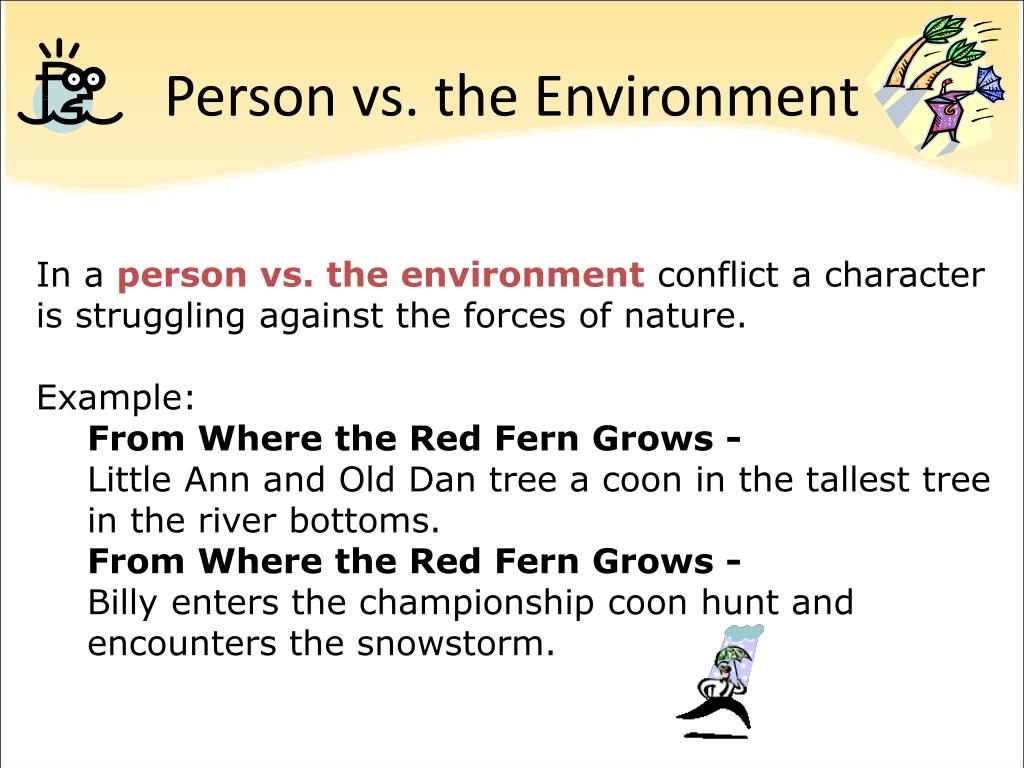 Person vs. the Environment

In a person vs. the environment conflict a character is struggling against the forces of nature.

Example:

From Where the Red Fern Grows -
Little Ann and Old Dan tree a coon in the tallest tree in the river bottoms.

From Where the Red Fern Grows -
Billy enters the championship coon hunt and encounters the snowstorm.